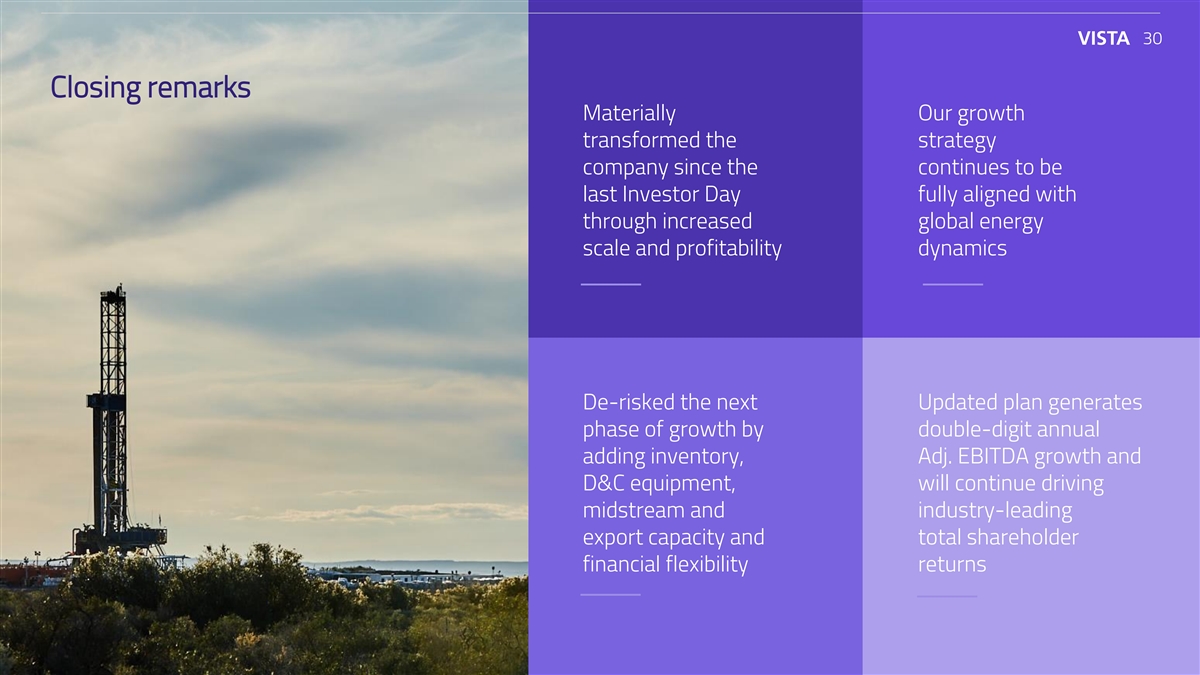 VISTA 30

Closing remarks

Materially transformed the company since the last Investor Day through increased scale and profitability

Our growth strategy continues to be fully aligned with global energy dynamics

De-risked the next phase of growth by adding inventory, D&C equipment, midstream and export capacity and financial flexibility

Updated plan generates double-digit annual Adj. EBITDA growth and will continue driving industry-leading total shareholder returns